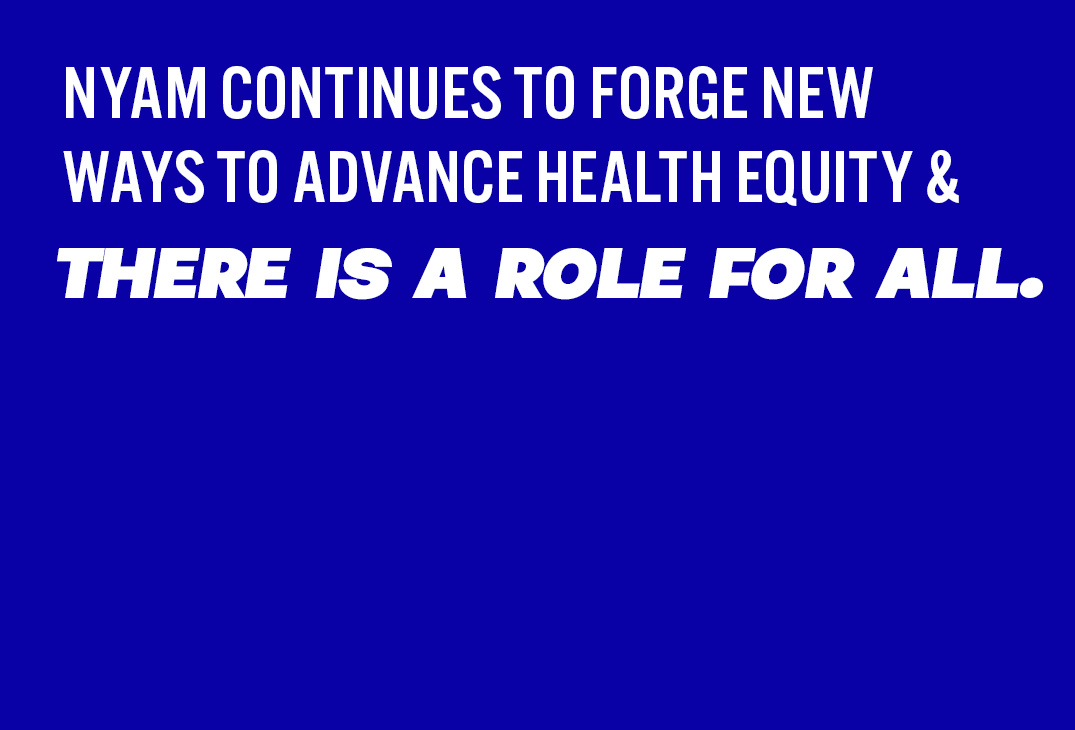 NYAM CONTINUES TO FORGE NEW WAYS TO ADVANCE HEALTH EQUITY &
THERE IS A ROLE FOR ALL.